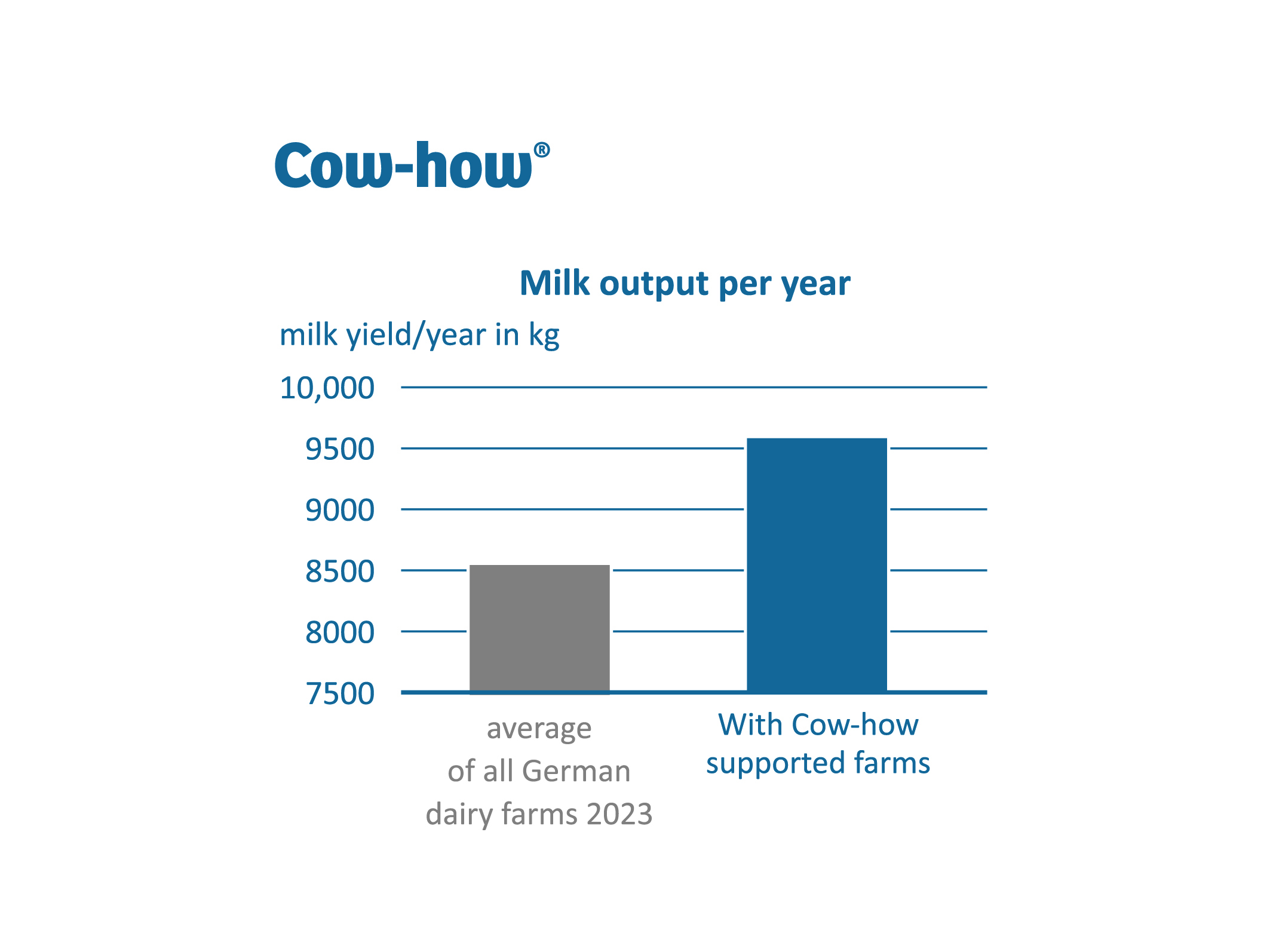 Cow-how®

Milk output per year

milk yield/year in kg

10,000
9500
9000
8500
8000
7500

average
of all German
dairy farms 2023

With Cow-how
supported farms